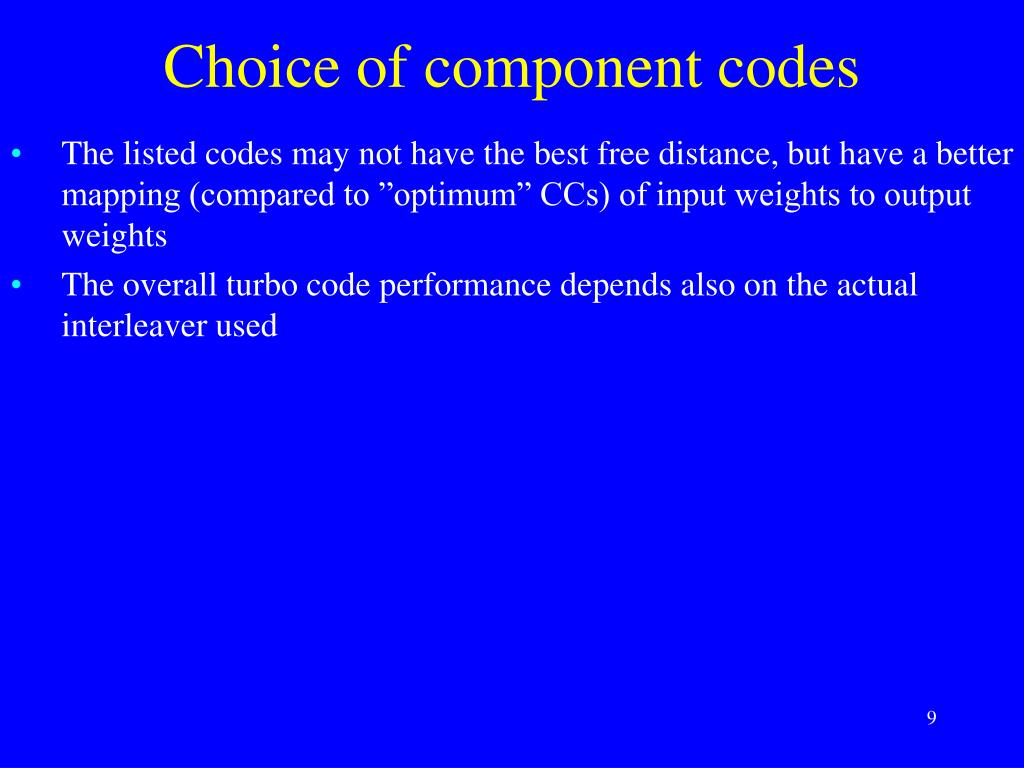 Choice of component codes

• The listed codes may not have the best free distance, but have a better mapping (compared to ”optimum” CCs) of input weights to output weights

• The overall turbo code performance depends also on the actual interleaver used

9